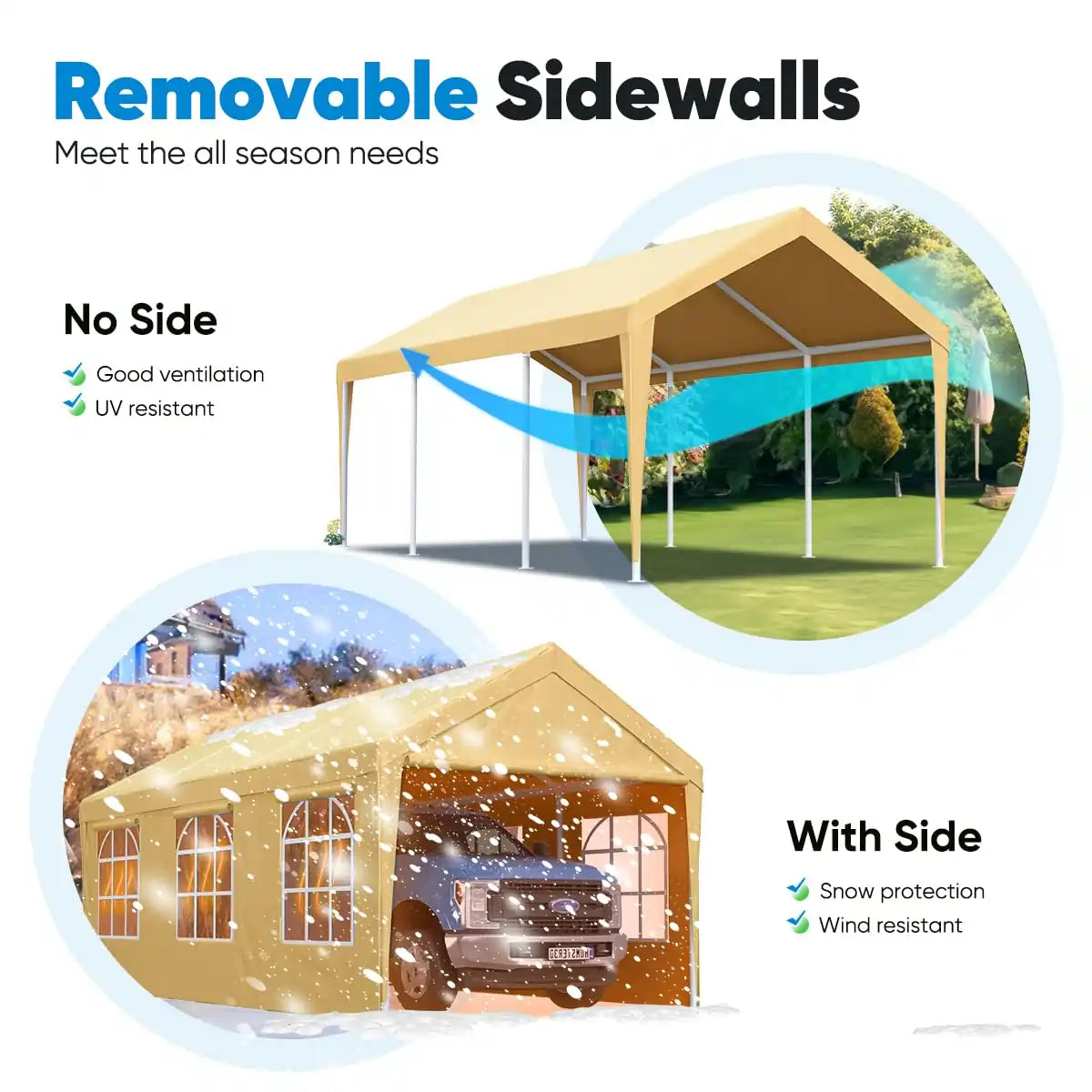 Removable Sidewalls
Meet the all season needs

No Side
Good ventilation
UV resistant

With Side
Snow protection
Wind resistant